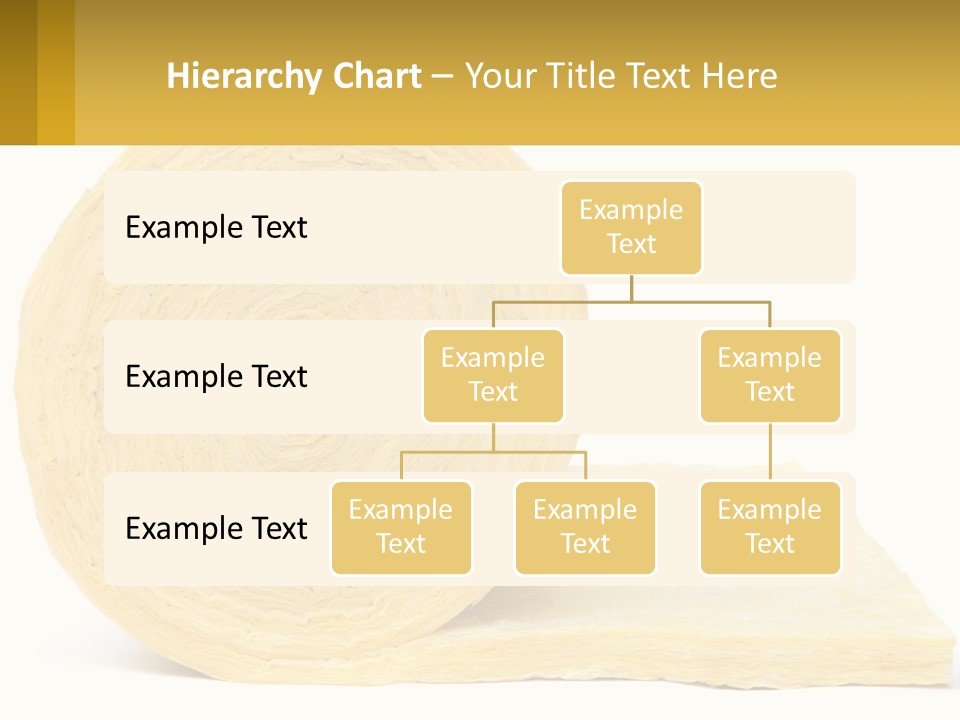 Hierarchy Chart – Your Title Text Here

Example Text

Example Text

Example Text

Example Text

Example Text

Example Text

Example Text

Example Text

Example Text